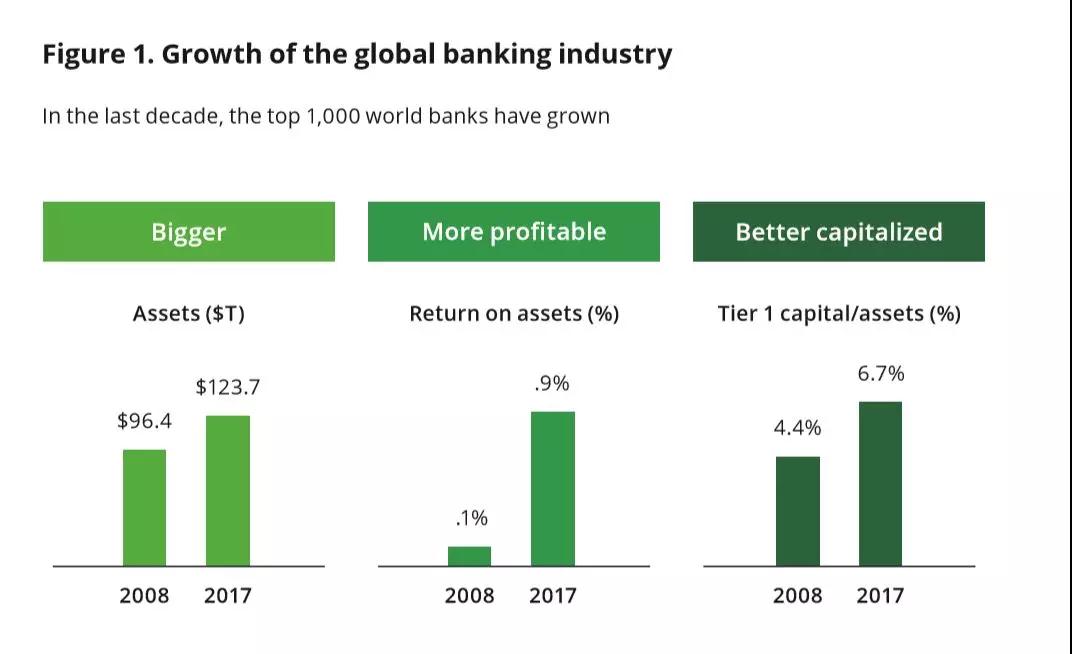 Figure 1. Growth of the global banking industry

In the last decade, the top 1,000 world banks have grown

Bigger

Assets ($T)

$96.4
$123.7

2008 2017

More profitable

Return on assets (%)

.1%
.9%

2008 2017

Better capitalized

Tier 1 capital/assets (%)

4.4%
6.7%

2008 2017